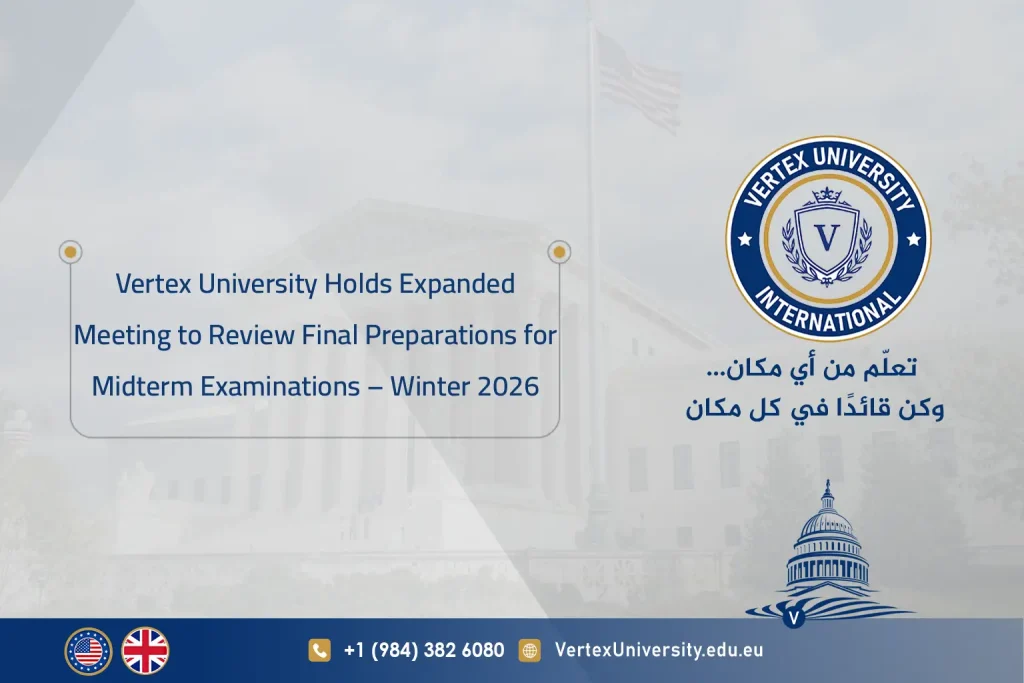 Vertex University Holds Expanded Meeting to Review Final Preparations for Midterm Examinations – Winter 2026

VERTEX UNIVERSITY
V
INTERNATIONAL

تعلّم من أي مكان...
وكن قائدًا في كل مكان

V

+1 (984) 382 6080
VertexUniversity.edu.eu